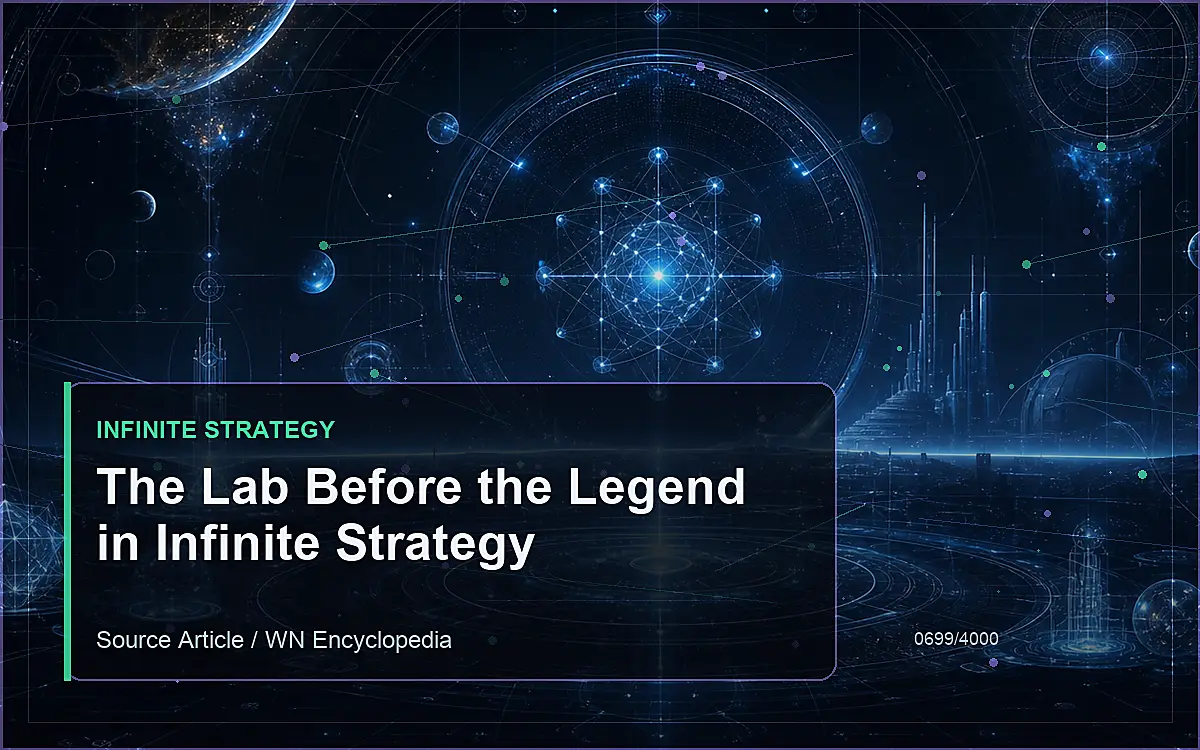 INFINITE STRATEGY

The Lab Before the Legend in Infinite Strategy

Source Article / WN Encyclopedia

0699/4000